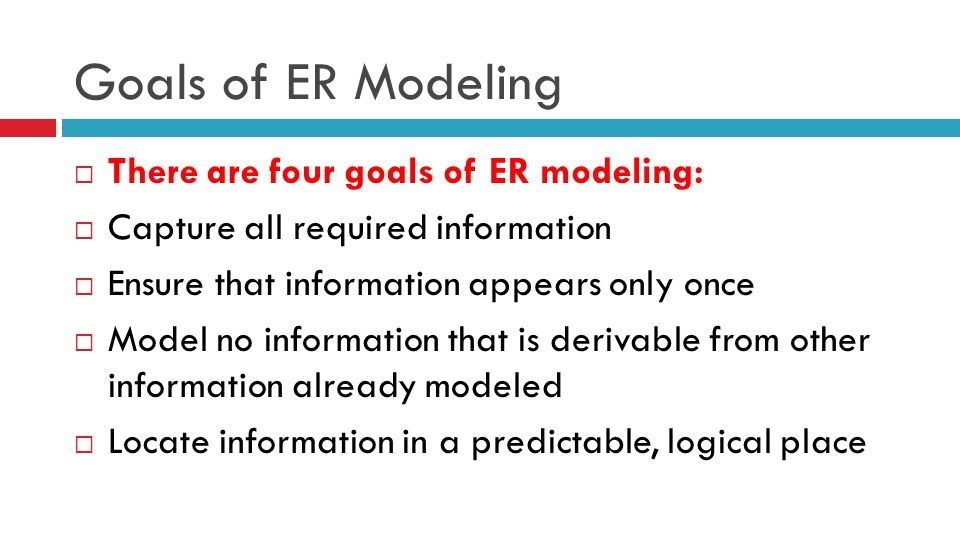 Goals of ER Modeling

□ There are four goals of ER modeling:

□ Capture all required information

□ Ensure that information appears only once

□ Model no information that is derivable from other information already modeled

□ Locate information in a predictable, logical place